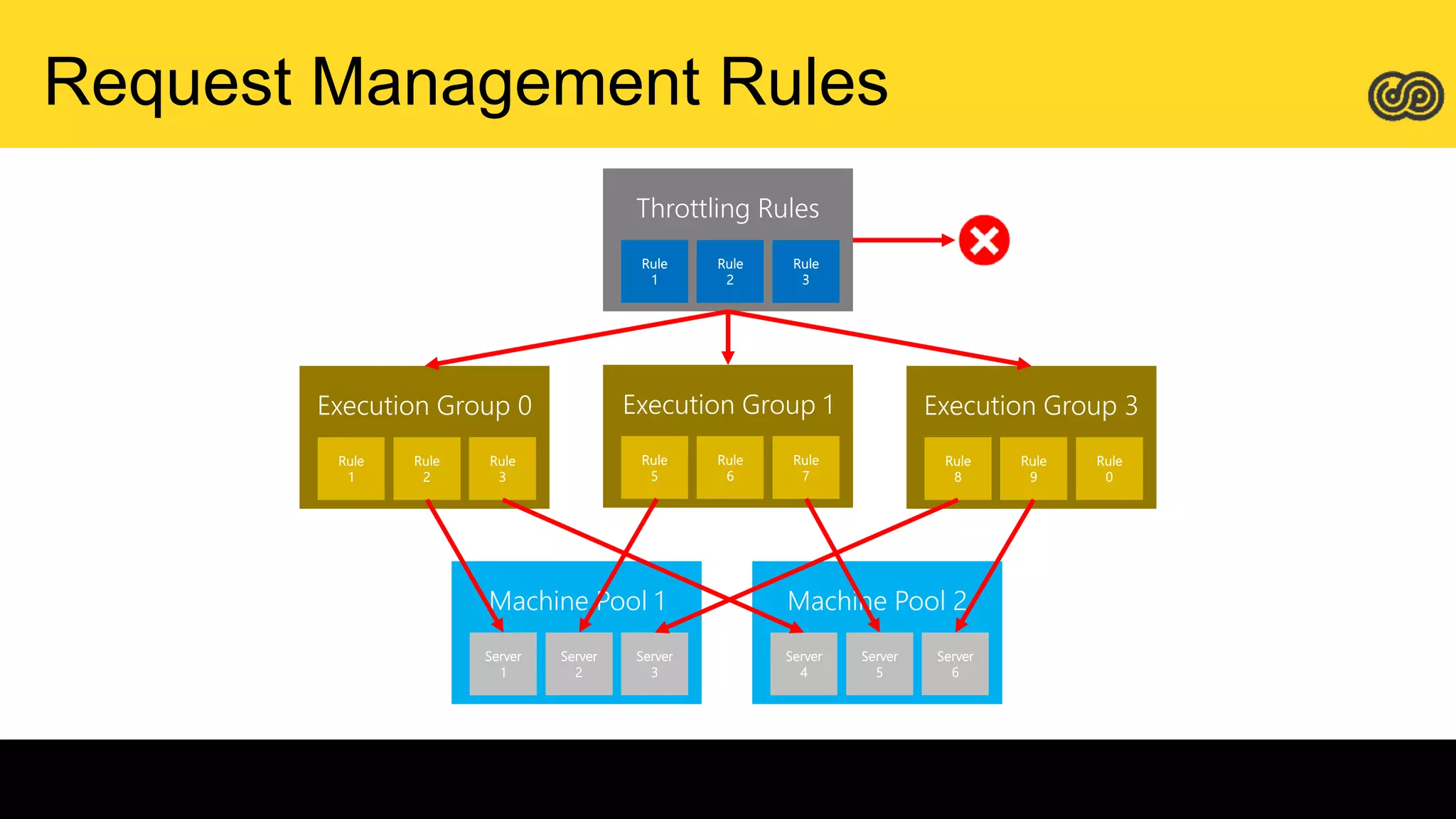 Request Management Rules

Throttling Rules

Rule 1

Rule 2

Rule 3

Execution Group 0

Rule 1

Rule 2

Rule 3

Execution Group 1

Rule 5

Rule 6

Rule 7

Execution Group 3

Rule 8

Rule 9

Rule 0

Machine Pool 1

Server 1

Server 2

Server 3

Machine Pool 2

Server 4

Server 5

Server 6